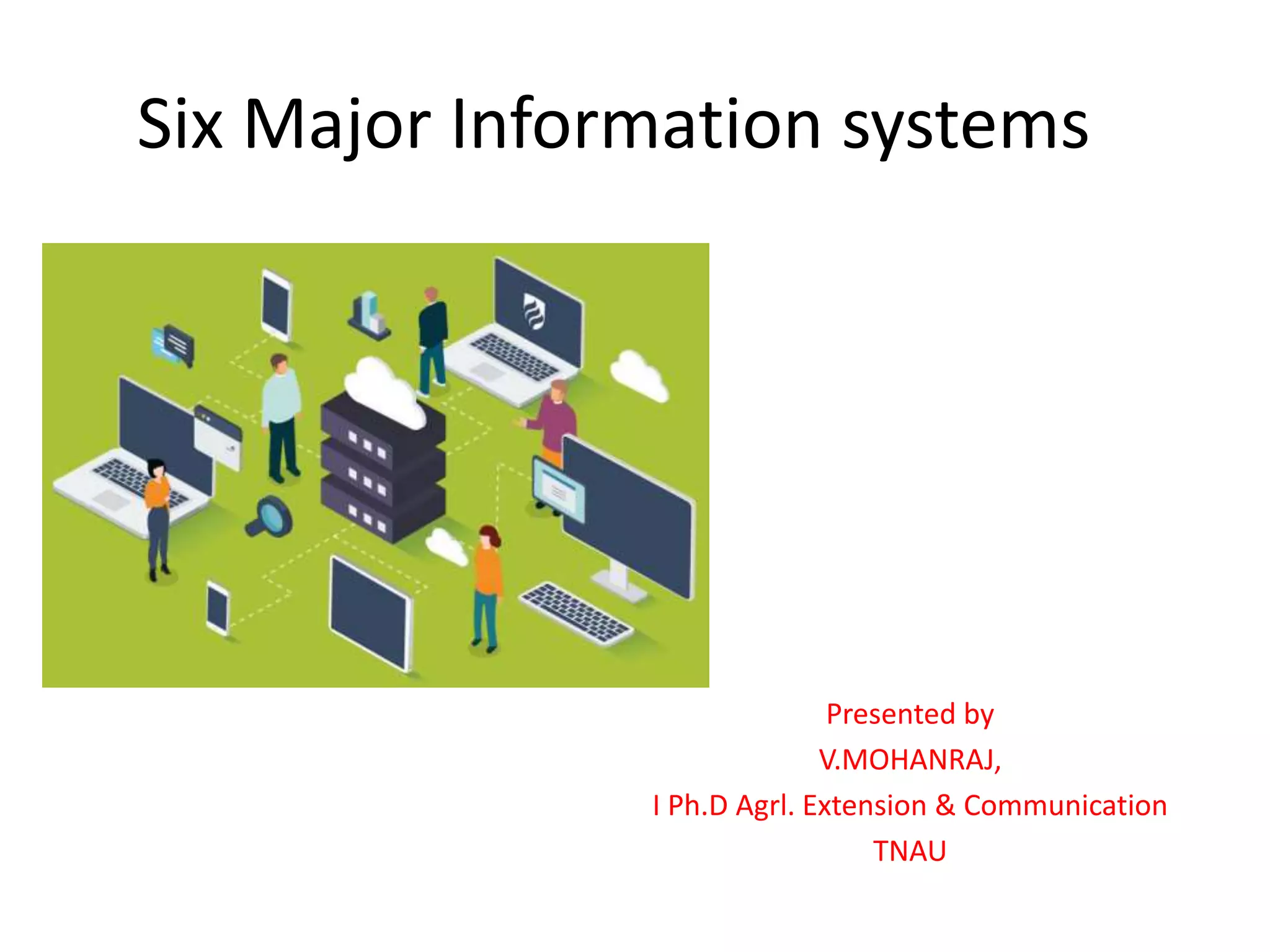 Six Major Information systems

Presented by
V.MOHANRAJ,
I Ph.D Agrl. Extension & Communication
TNAU